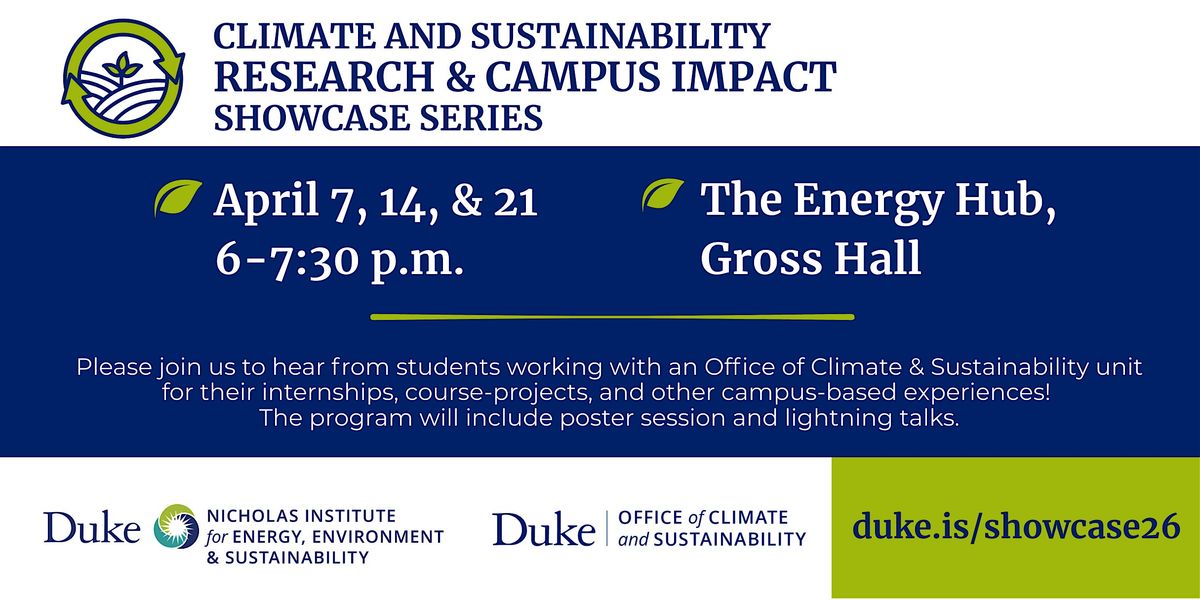 CLIMATE AND SUSTAINABILITY
RESEARCH & CAMPUS IMPACT
SHOWCASE SERIES

April 7, 14, & 21
6-7:30 p.m.

The Energy Hub,
Gross Hall

Please join us to hear from students working with an Office of Climate & Sustainability unit for their internships, course-projects, and other campus-based experiences! The program will include poster session and lightning talks.

Duke NICHOLAS INSTITUTE for ENERGY, ENVIRONMENT & SUSTAINABILITY

Duke OFFICE of CLIMATE and SUSTAINABILITY

duke.is/showcase26